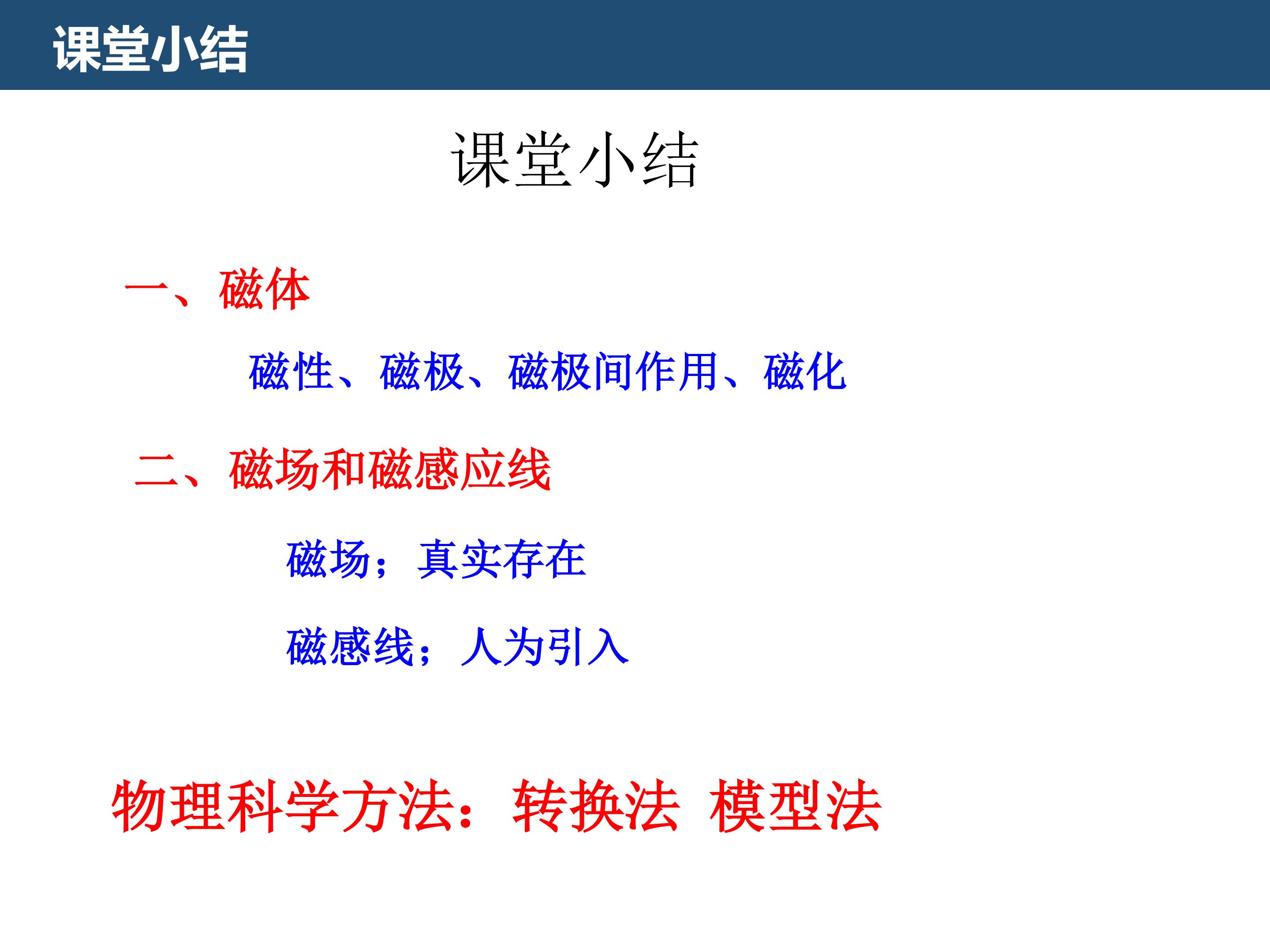 课堂小结

课堂小结

一、磁体

磁性、磁极、磁极间作用、磁化

二、磁场和磁感应线

磁场：真实存在

磁感线：人为引入

物理科学方法：转换法 模型法